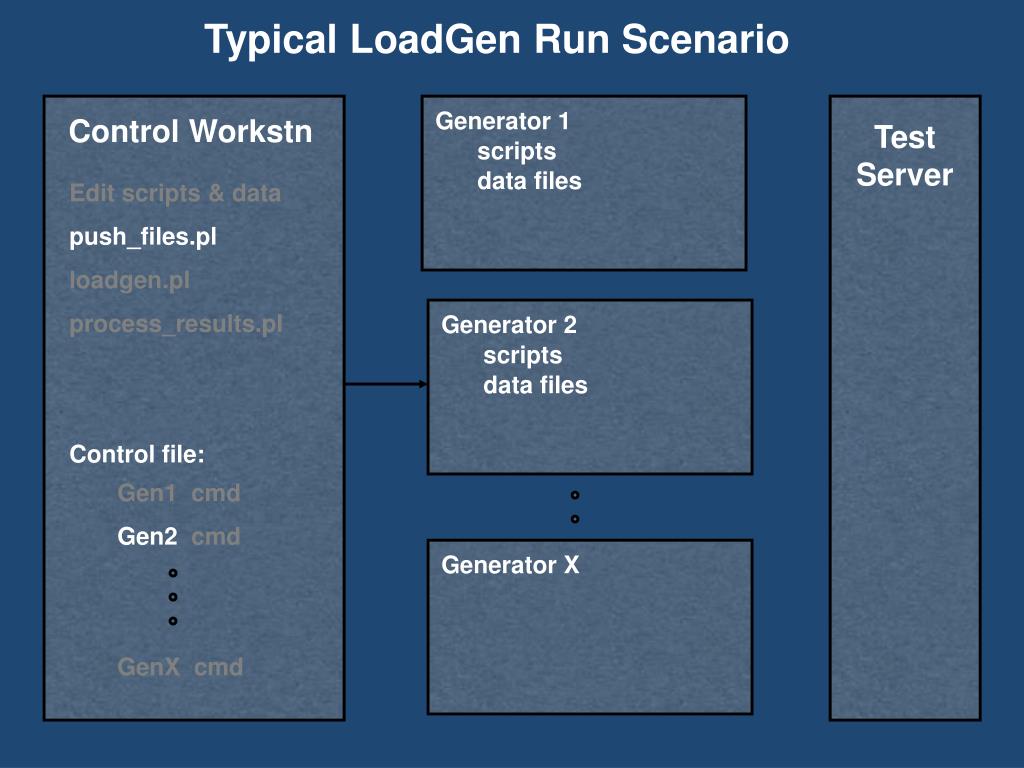 Typical LoadGen Run Scenario

Control Workstn

Edit scripts & data

push_files.pl

loadgen.pl

process_results.pl

Control file:

Gen1 cmd

Gen2 cmd

GenX cmd

Generator 1
scripts
data files

Generator 2
scripts
data files

Generator X

Test Server